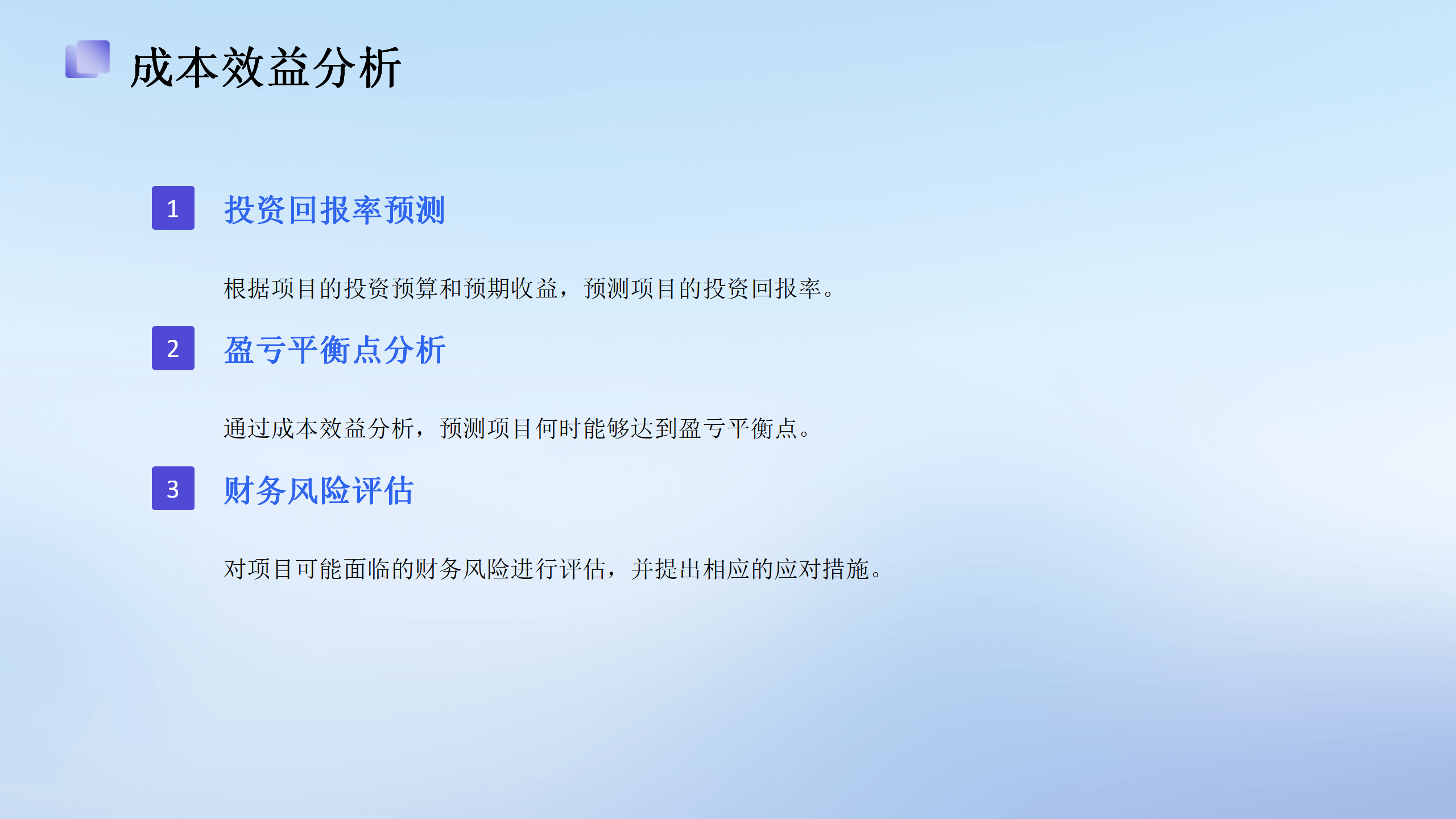 成本效益分析

1

投资回报率预测

根据项目的投资预算和预期收益，预测项目的投资回报率。

2

盈亏平衡点分析

通过成本效益分析，预测项目何时能够达到盈亏平衡点。

3

财务风险评估

对项目可能面临的财务风险进行评估，并提出相应的应对措施。